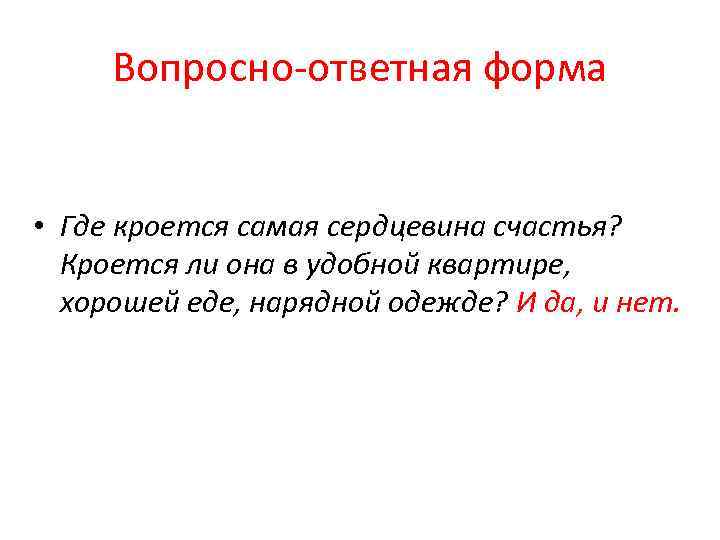 Вопросно-ответная форма

• Где кроется самая сердцевина счастья? Кроется ли она в удобной квартире, хорошей еде, нарядной одежде? И да, и нет.